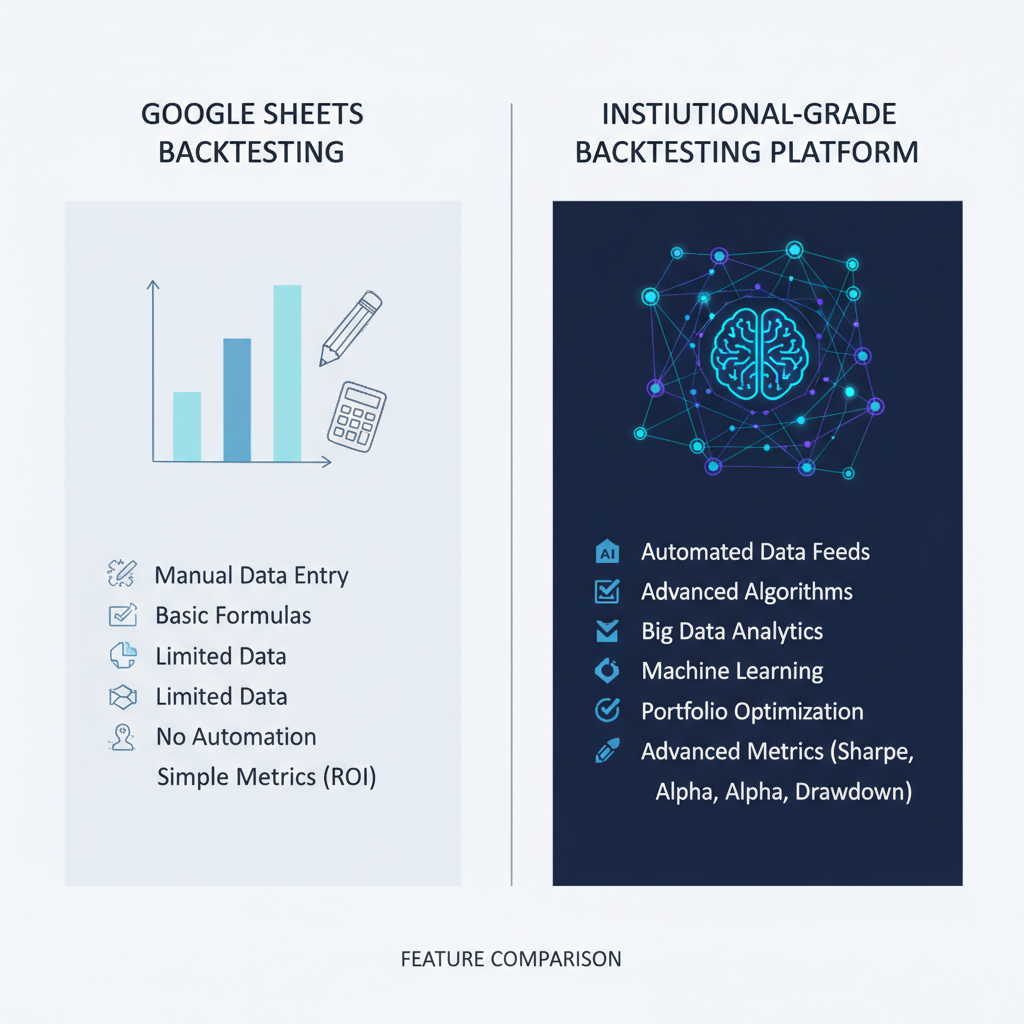 GOOGLE SHEETS BACKTESTING

Manual Data Entry
Basic Formulas
Limited Data
Limited Data
No Automation
Simple Metrics (ROI)

INSTIUTIONAL-GRADE BACKTESTING PLATFORM

AI Automated Data Feeds
Advanced Algorithms
Big Data Analytics
Machine Learning
Portfolio Optimization
Advanced Metrics (Sharpe, Alpha, Alpha, Drawdown)

FEATURE COMPARISON